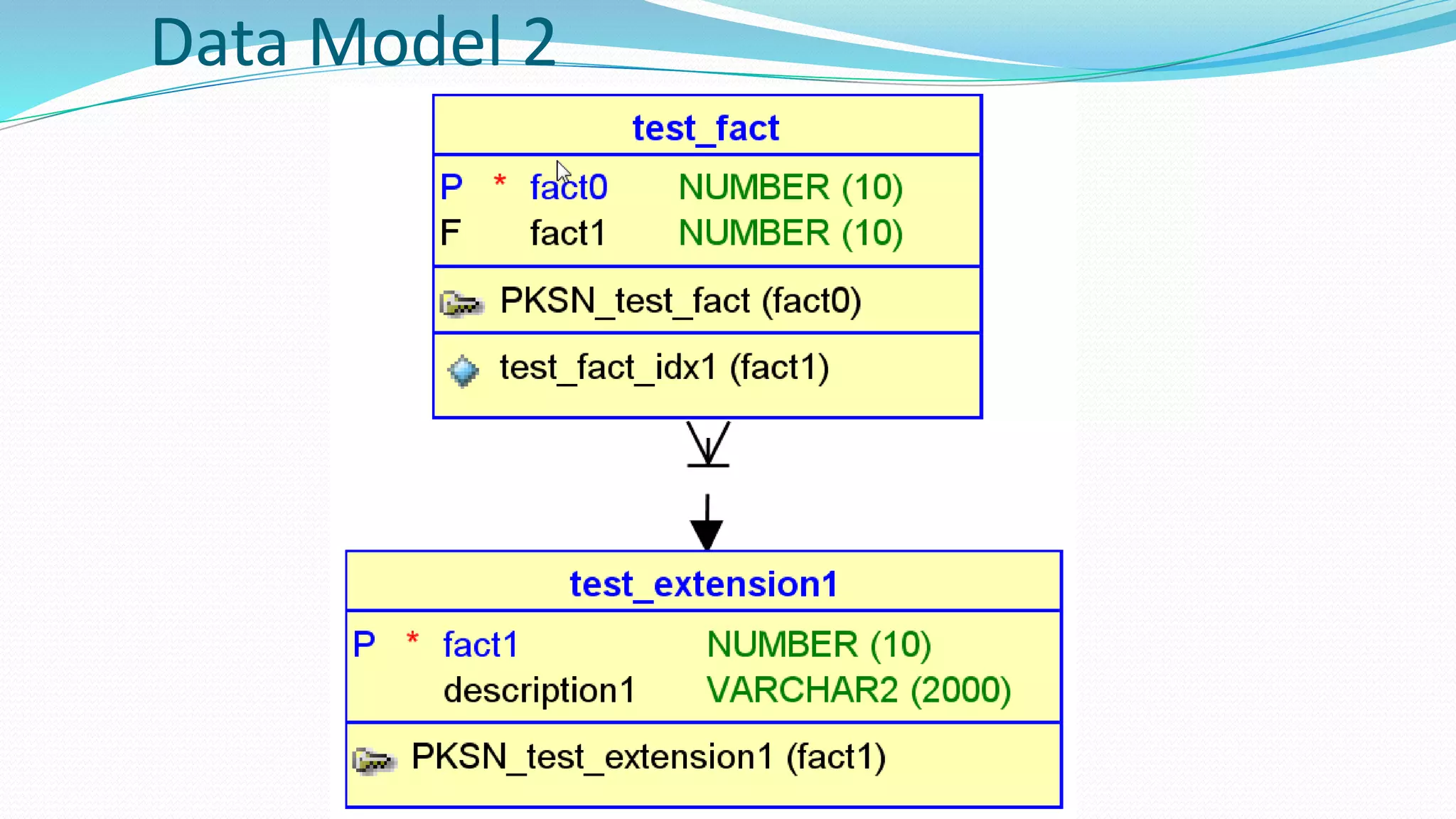 Data Model 2

test_fact

P * fact0 NUMBER (10)
F fact1 NUMBER (10)

PKSN_test_fact (fact0)

test_fact_idx1 (fact1)

test_extension1

P * fact1 NUMBER (10)
description1 VARCHAR2 (2000)

PKSN_test_extension1 (fact1)